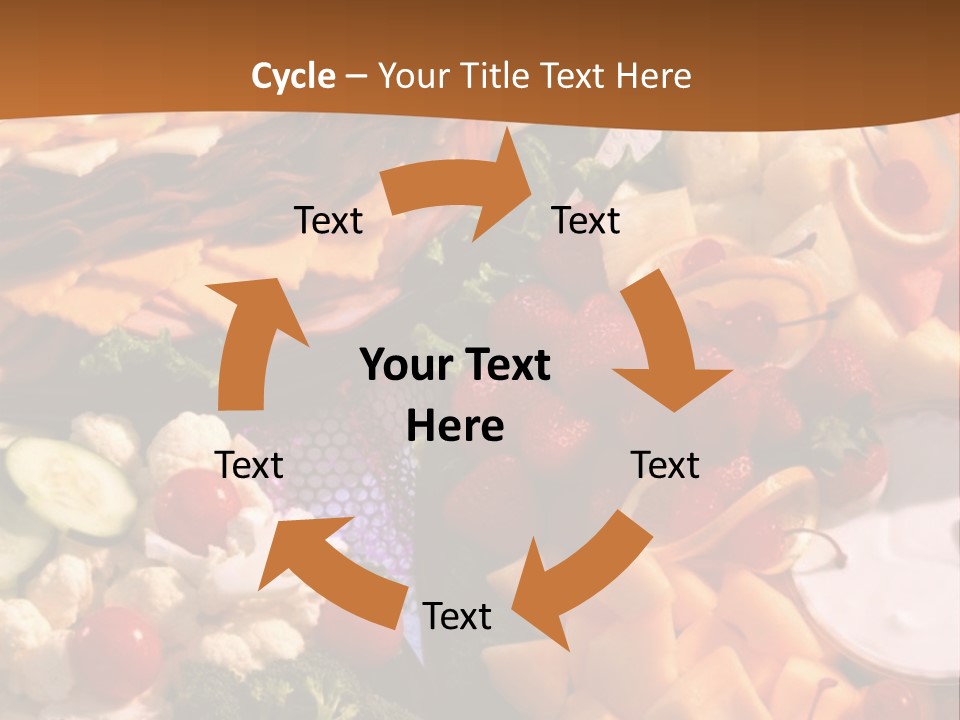 Cycle – Your Title Text Here

Text

Text

Your Text Here

Text

Text

Text